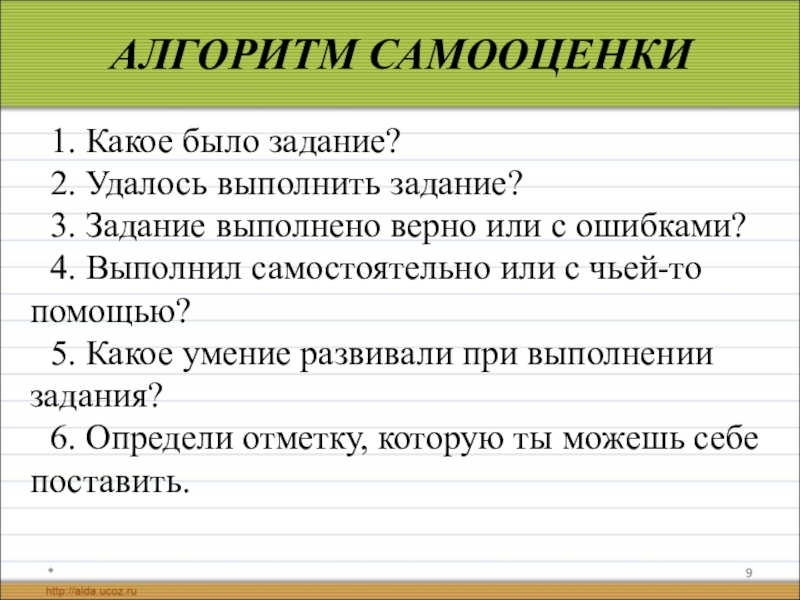 АЛГОРИТМ САМООЦЕНКИ

1. Какое было задание?
2. Удалось выполнить задание?
3. Задание выполнено верно или с ошибками?
4. Выполнил самостоятельно или с чьей-то помощью?
5. Какое умение развивали при выполнении задания?
6. Определи отметку, которую ты можешь себе поставить.

*

9

http://aida.ucoz.ru